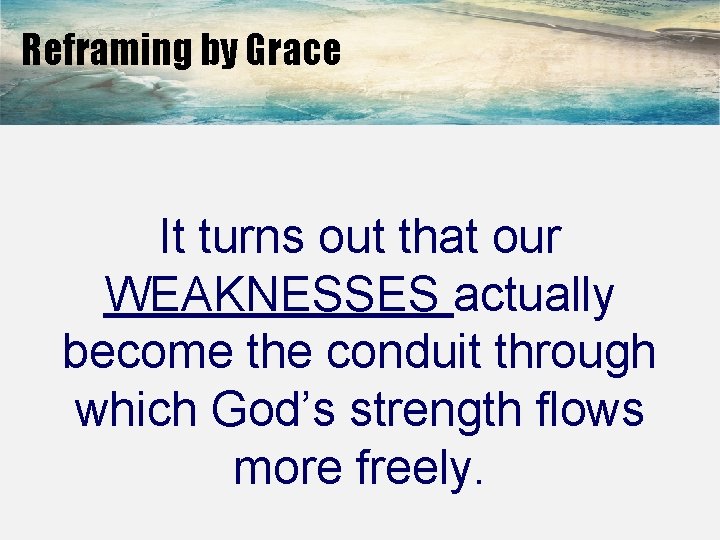 Reframing by Grace

It turns out that our WEAKNESSES actually become the conduit through which God’s strength flows more freely.